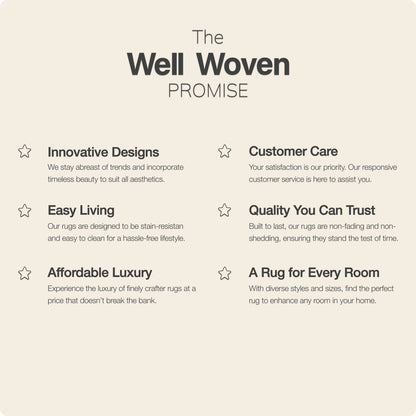 The
Well Woven
PROMISE

Innovative Designs
We stay abreast of trends and incorporate timeless beauty to suit all aesthetics.

Easy Living
Our rugs are designed to be stain-resistan and easy to clean for a hassle-free lifestyle.

Affordable Luxury
Experience the luxury of finely crafter rugs at a price that doesn't break the bank.

Customer Care
Your satisfaction is our priority. Our responsive customer service is here to assist you.

Quality You Can Trust
Built to last, our rugs are non-fading and non-shedding, ensuring they stand the test of time.

A Rug for Every Room
With diverse styles and sizes, find the perfect rug to enhance any room in your home.